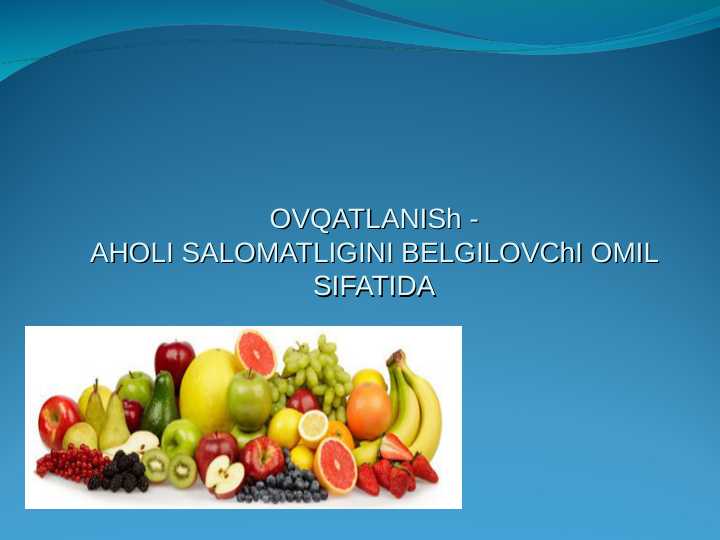 OVQATLANISh -
AHOLI SALOMATLIGINI BELGILOVChI OMIL SIFATIDA